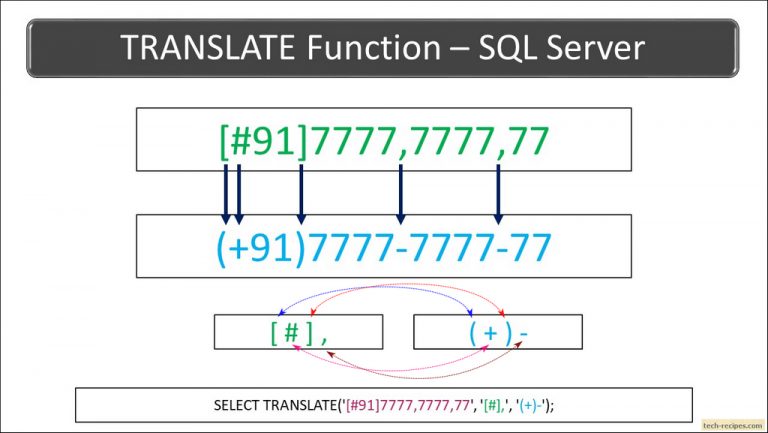 TRANSLATE Function – SQL Server

[#91]7777,7777,77

(+91)7777-7777-77

[ # ] ,

( + ) -

SELECT TRANSLATE('[#91]7777,7777,77', '[#],', '(+)-');

tech-recipes.com